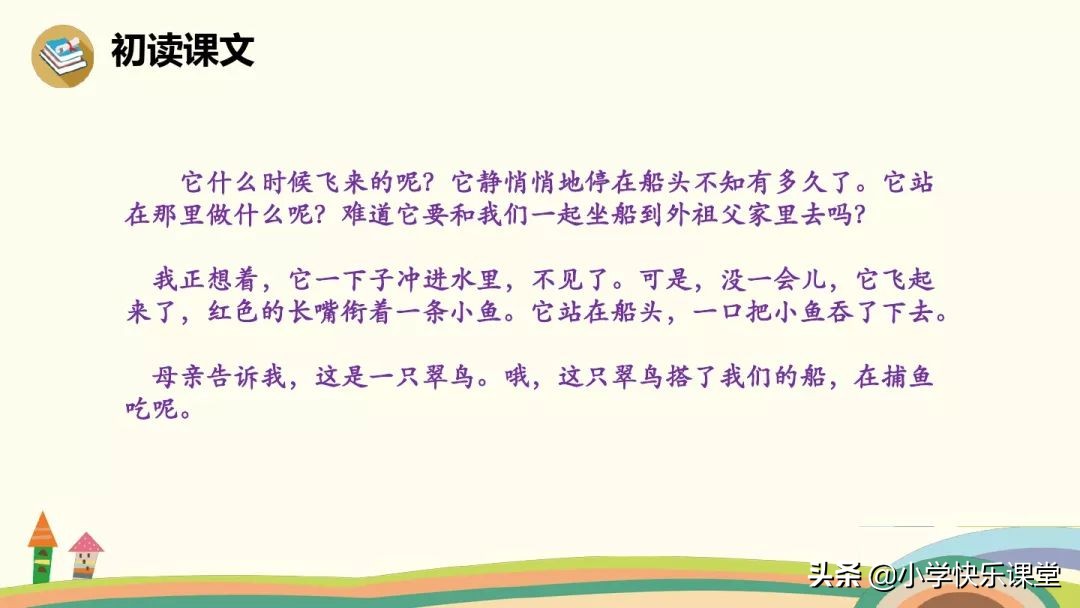 初读课文

它什么时候飞来的呢？它静悄悄地停在船头不知有多久了。它站在那里做什么呢？难道它要和我们一起坐船到外祖父家里去吗？

我正想着，它一下子冲进水里，不见了。可是，没一会儿，它飞起来了，红色的长嘴衔着一条小鱼。它站在船头，一口把小鱼吞了下去。

母亲告诉我，这是一只翠鸟。哦，这只翠鸟搭了我们的船，在捕鱼吃呢。

头条 @小学快乐课堂